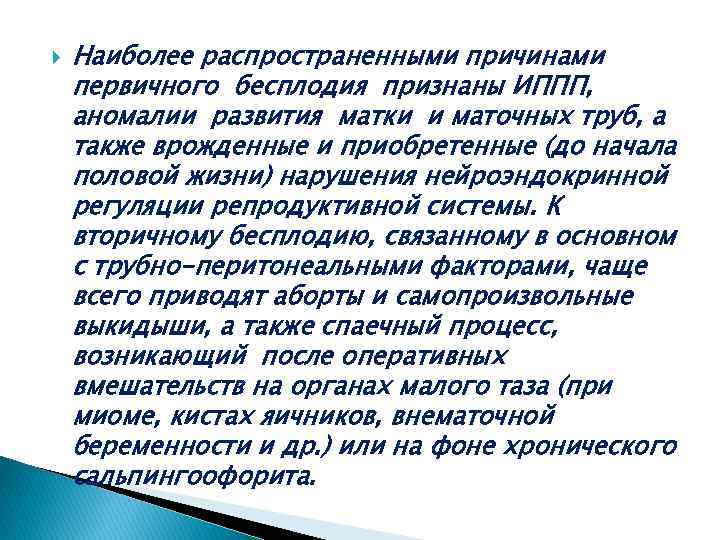 Наиболее распространенными причинами первичного бесплодия признаны ИППП, аномалии развития матки и маточных труб, а также врожденные и приобретенные (до начала половой жизни) нарушения нейроэндокринной регуляции репродуктивной системы. К вторичному бесплодию, связанному в основном с трубно-перитонеальными факторами, чаще всего приводят аборты и самопроизвольные выкидыши, а также спаечный процесс, возникающий после оперативных вмешательств на органах малого таза (при миоме, кистах яичников, внематочной беременности и др.) или на фоне хронического сальпингоофорита.